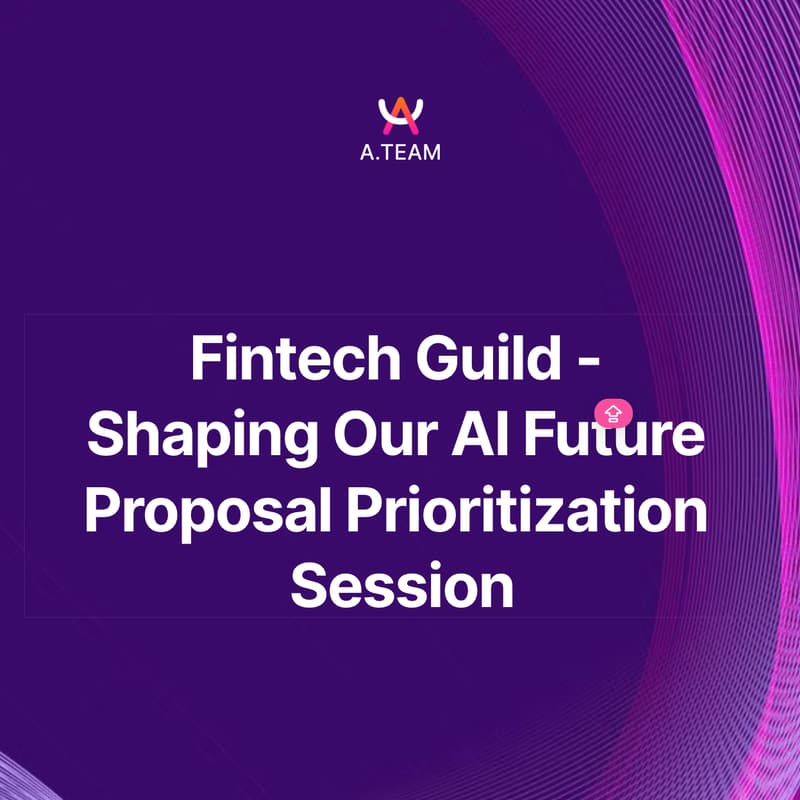 A.TEAM

Fintech Guild - Shaping Our AI Future Proposal Prioritization Session